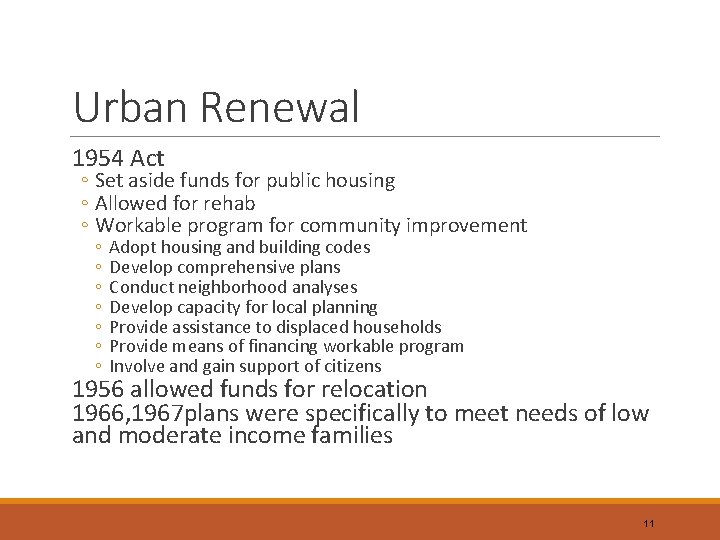 Urban Renewal

1954 Act
◦ Set aside funds for public housing
◦ Allowed for rehab
◦ Workable program for community improvement
◦ Adopt housing and building codes
◦ Develop comprehensive plans
◦ Conduct neighborhood analyses
◦ Develop capacity for local planning
◦ Provide assistance to displaced households
◦ Provide means of financing workable program
◦ Involve and gain support of citizens

1956 allowed funds for relocation

1966,1967plans were specifically to meet needs of low and moderate income families

11